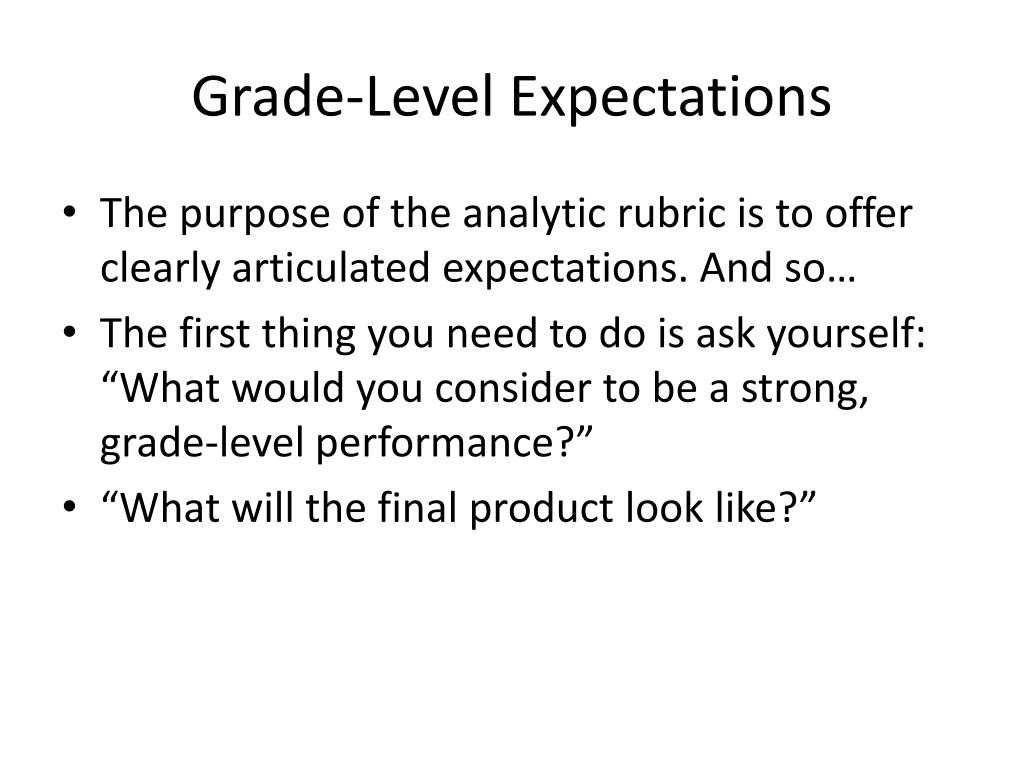 Grade-Level Expectations

• The purpose of the analytic rubric is to offer clearly articulated expectations. And so…
• The first thing you need to do is ask yourself: “What would you consider to be a strong, grade-level performance?”
• “What will the final product look like?”